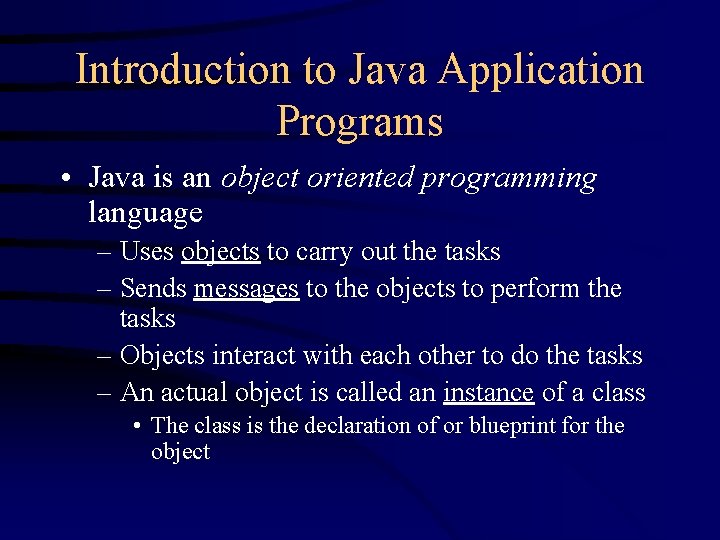 Introduction to Java Application Programs

• Java is an object oriented programming language
  – Uses objects to carry out the tasks
  – Sends messages to the objects to perform the tasks
  – Objects interact with each other to do the tasks
  – An actual object is called an instance of a class
    • The class is the declaration of or blueprint for the object